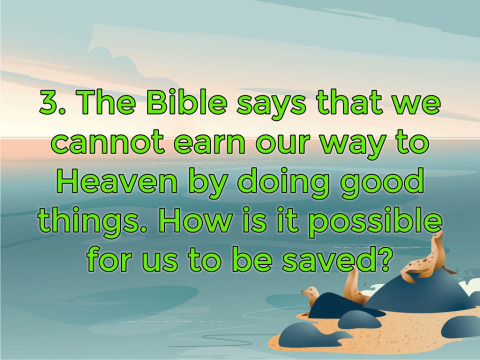 3. The Bible says that we cannot earn our way to Heaven by doing good things. How is it possible for us to be saved?